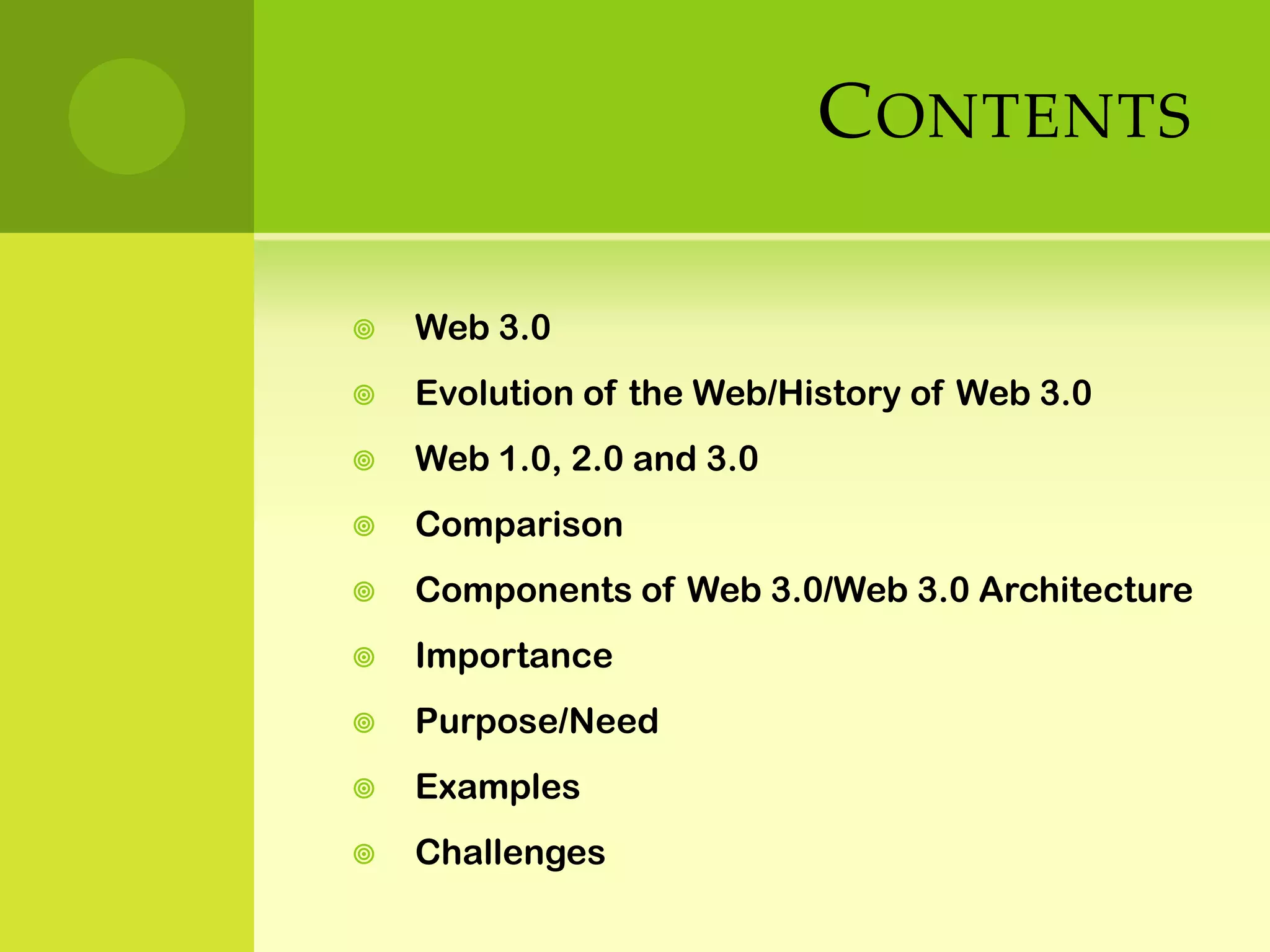 CONTENTS

Web 3.0

Evolution of the Web/History of Web 3.0

Web 1.0, 2.0 and 3.0

Comparison

Components of Web 3.0/Web 3.0 Architecture

Importance

Purpose/Need

Examples

Challenges